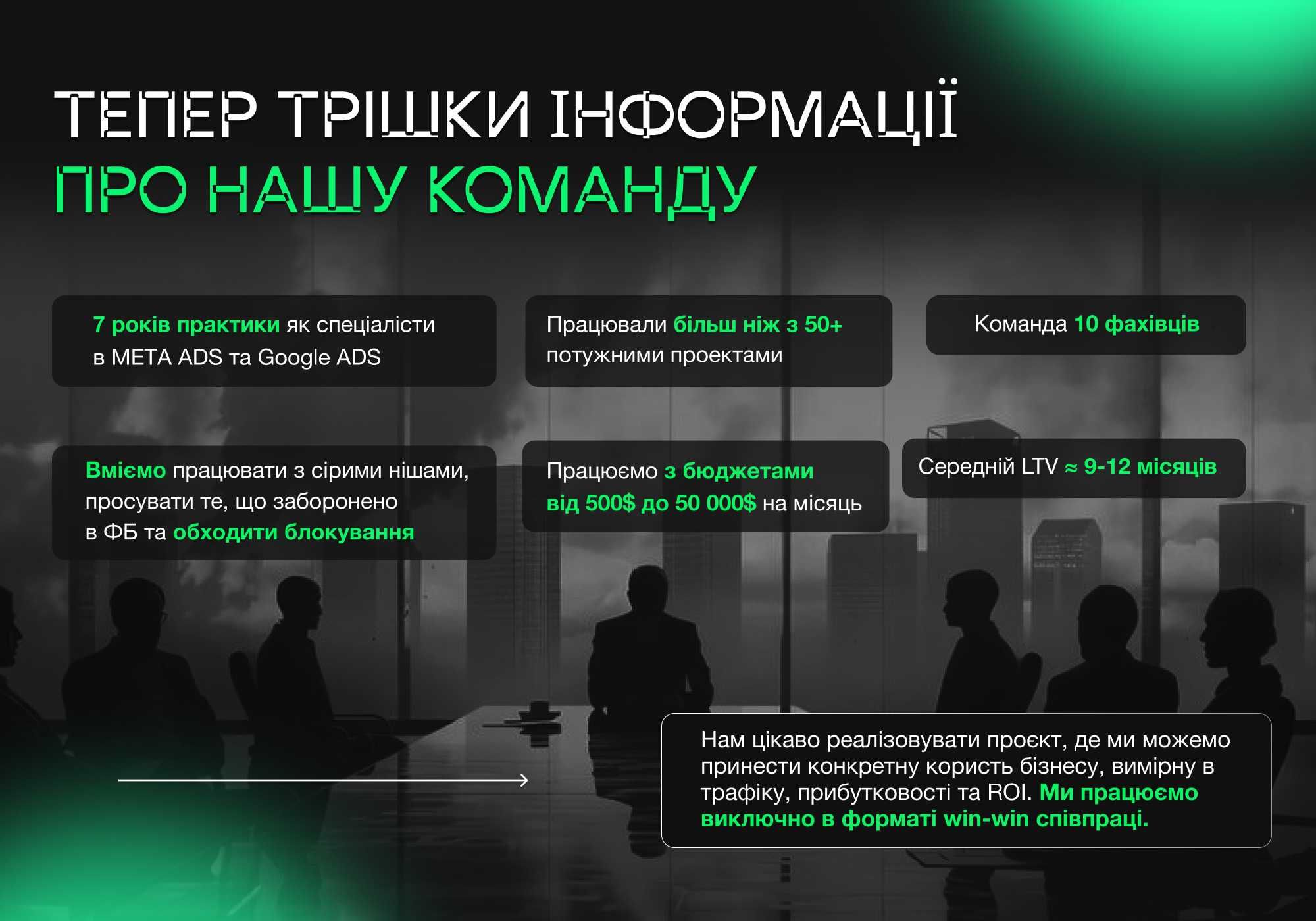 ТЕПЕР ТРІШКИ ІНФОРМАЦІЇ
ПРО НАШУ КОМАНДУ

7 років практики як спеціалісти в META ADS та Google ADS

Працювали більш ніж з 50+ потужними проектами

Команда 10 фахівців

Вміємо працювати з сірими нішами, просувати те, що заборонено в ФБ та обходити блокування

Працюємо з бюджетами від 500$ до 50 000$ на місяць

Середній LTV ≈ 9-12 місяців

Нам цікаво реалізовувати проєкт, де ми можемо принести конкретну користь бізнесу, вимірну в трафіку, прибутковості та ROI. Ми працюємо виключно в форматі win-win співпраці.